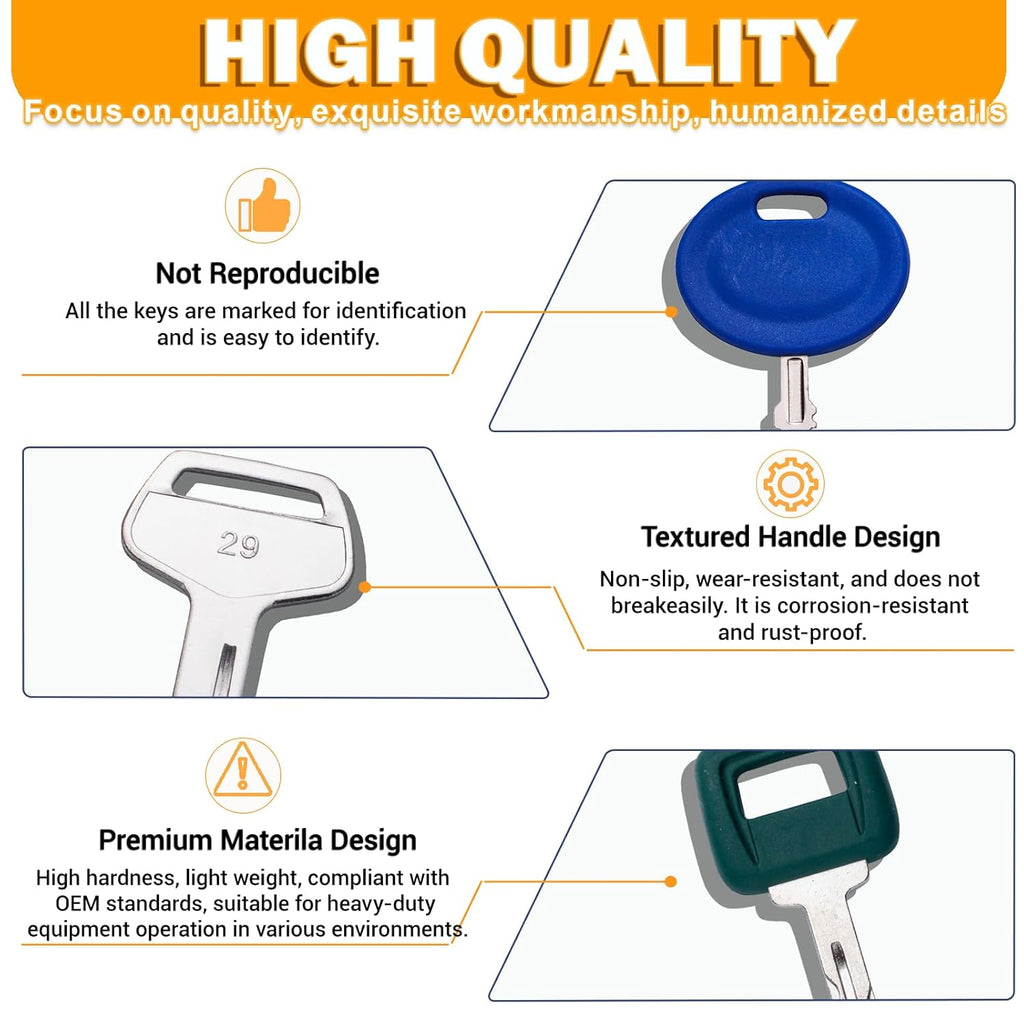 HIGH QUALITY

Focus on quality, exquisite workmanship, humanized details

Not Reproducible

All the keys are marked for identification and is easy to identify.

29

Textured Handle Design

Non-slip, wear-resistant, and does not breakeasily. It is corrosion-resistant and rust-proof.

Premium Materila Design

High hardness, light weight, compliant with OEM standards, suitable for heavy-duty equipment operation in various environments.